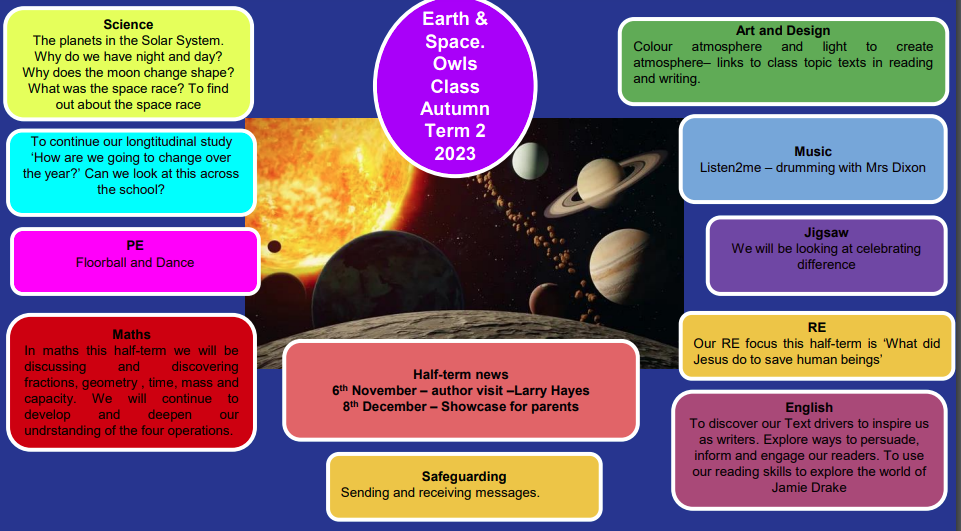 Science
The planets in the Solar System. Why do we have night and day? Why does the moon change shape? What was the space race? To find out about the space race

To continue our longtitudinal study 'How are we going to change over the year?' Can we look at this across the school?

PE
Floorball and Dance

Maths
In maths this half-term we will be discussing and discovering fractions, geometry , time, mass and capacity. We will continue to develop and deepen our undrstanding of the four operations.

Earth & Space. Owls Class Autumn Term 2 2023

Half-term news
6th November – author visit –Larry Hayes
8th December – Showcase for parents

Safeguarding
Sending and receiving messages.

Art and Design
Colour atmosphere and light to create atmosphere– links to class topic texts in reading and writing.

Music
Listen2me – drumming with Mrs Dixon

Jigsaw
We will be looking at celebrating difference

RE
Our RE focus this half-term is 'What did Jesus do to save human beings'

English
To discover our Text drivers to inspire us as writers. Explore ways to persuade, inform and engage our readers. To use our reading skills to explore the world of Jamie Drake